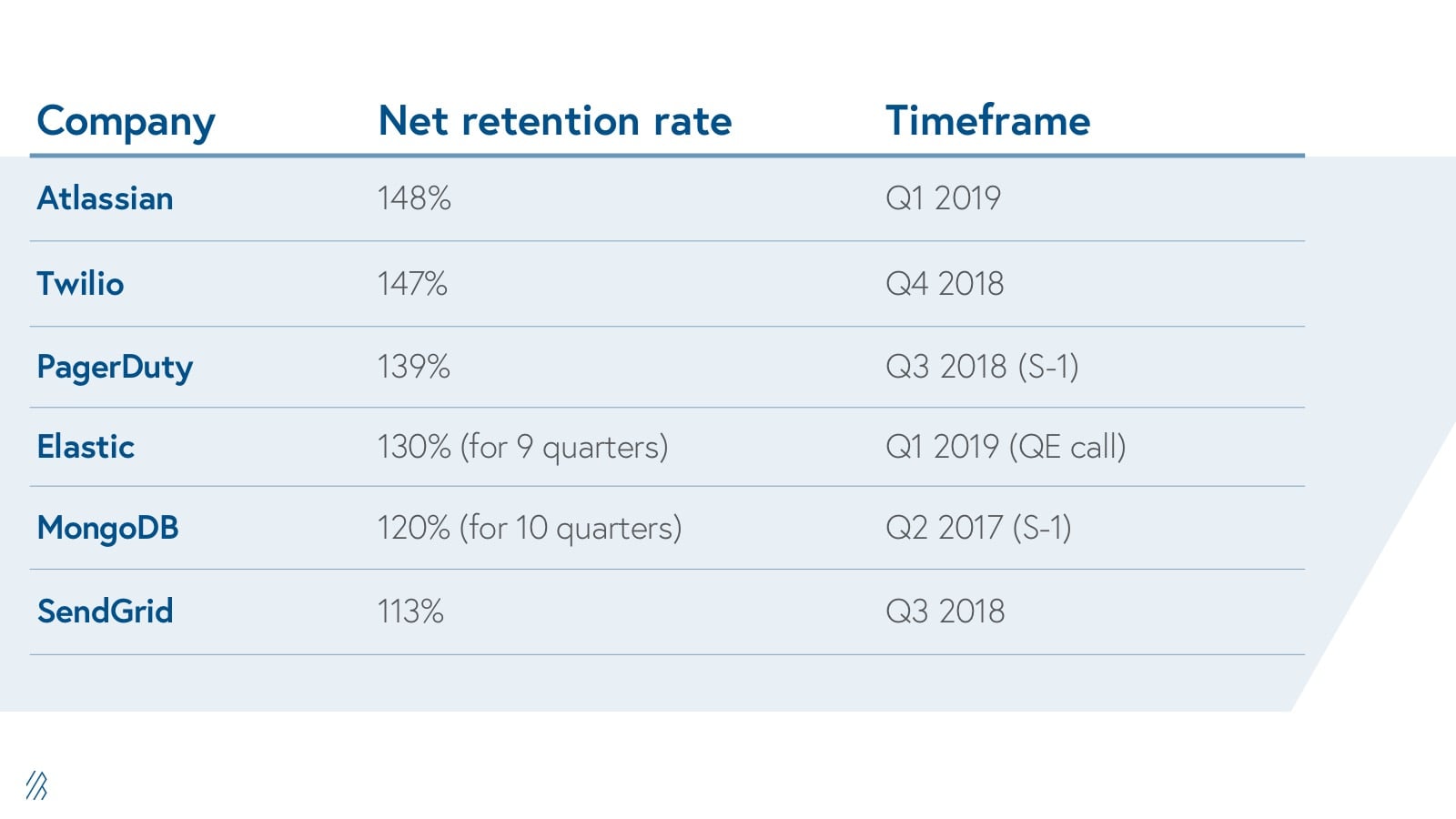 | Company | Net retention rate | Timeframe |
|---|---|---|
| Atlassian | 148% | Q1 2019 |
| Twilio | 147% | Q4 2018 |
| PagerDuty | 139% | Q3 2018 (S-1) |
| Elastic | 130% (for 9 quarters) | Q1 2019 (QE call) |
| MongoDB | 120% (for 10 quarters) | Q2 2017 (S-1) |
| SendGrid | 113% | Q3 2018 |